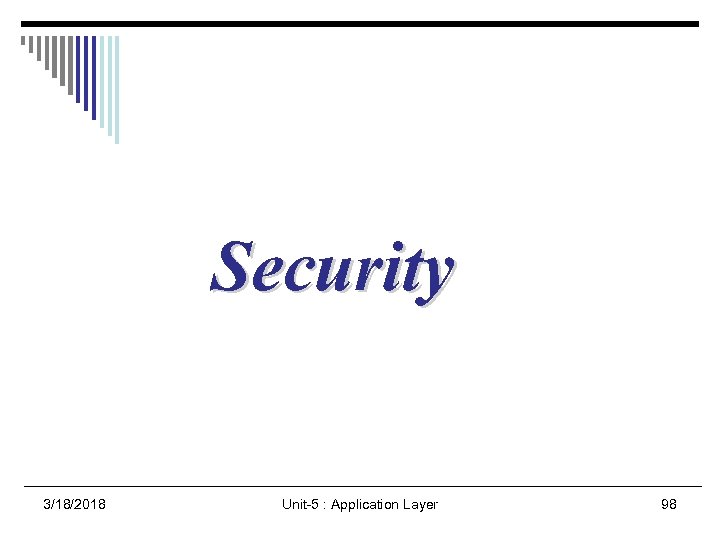 Security

3/18/2018 Unit-5 : Application Layer 98